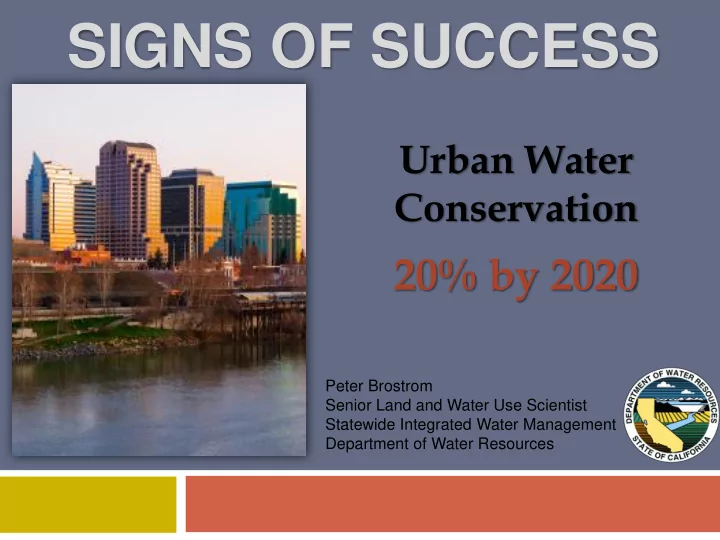 SIGNS OF SUCCESS

Urban Water Conservation

20% by 2020

Peter Brostrom
Senior Land and Water Use Scientist
Statewide Integrated Water Management
Department of Water Resources

DEPARTMENT OF WATER RESOURCES
STATE OF CALIFORNIA